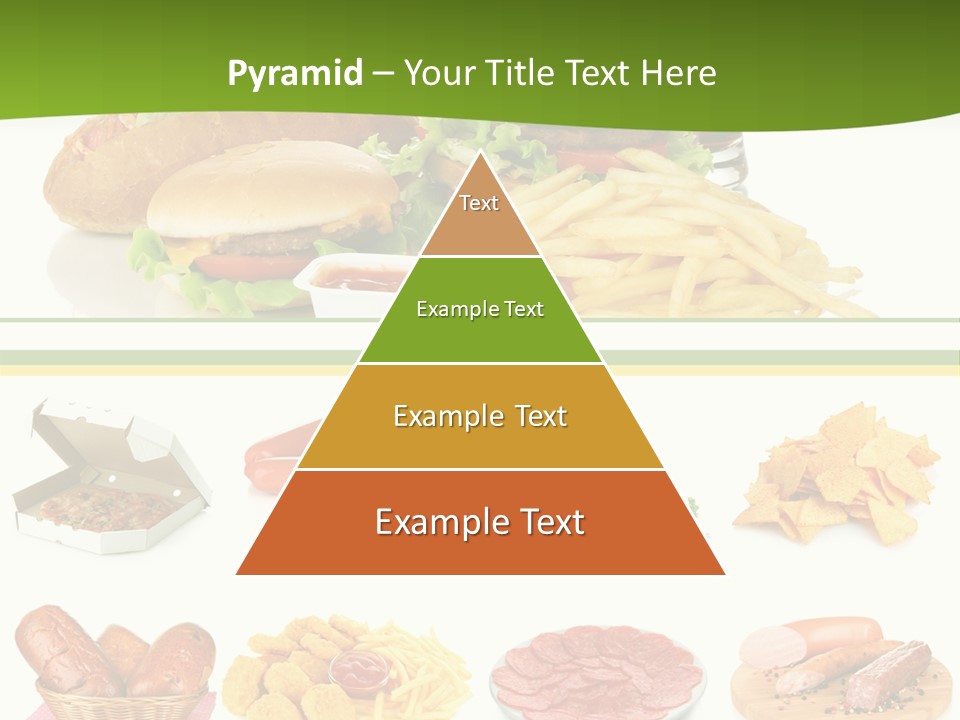 Pyramid – Your Title Text Here

Text

Example Text

Example Text

Example Text